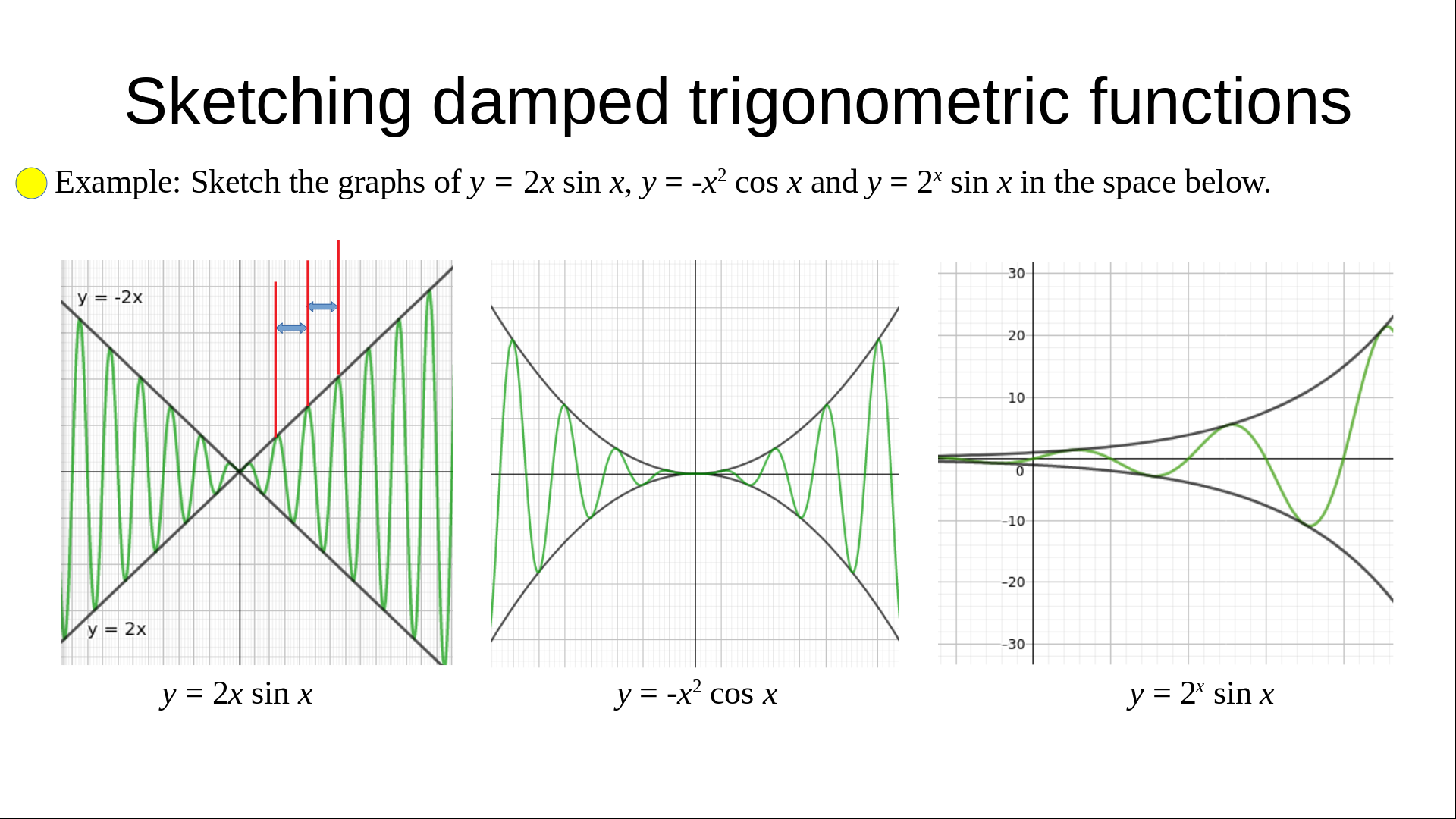 Sketching damped trigonometric functions

Example: Sketch the graphs of $y = 2x \sin x$, $y = -x^2 \cos x$ and $y = 2^x \sin x$ in the space below.

y = -2x

y = 2x

30

20

10

0

-10

-20

-30

$y = 2x \sin x$

$y = -x^2 \cos x$

$y = 2^x \sin x$